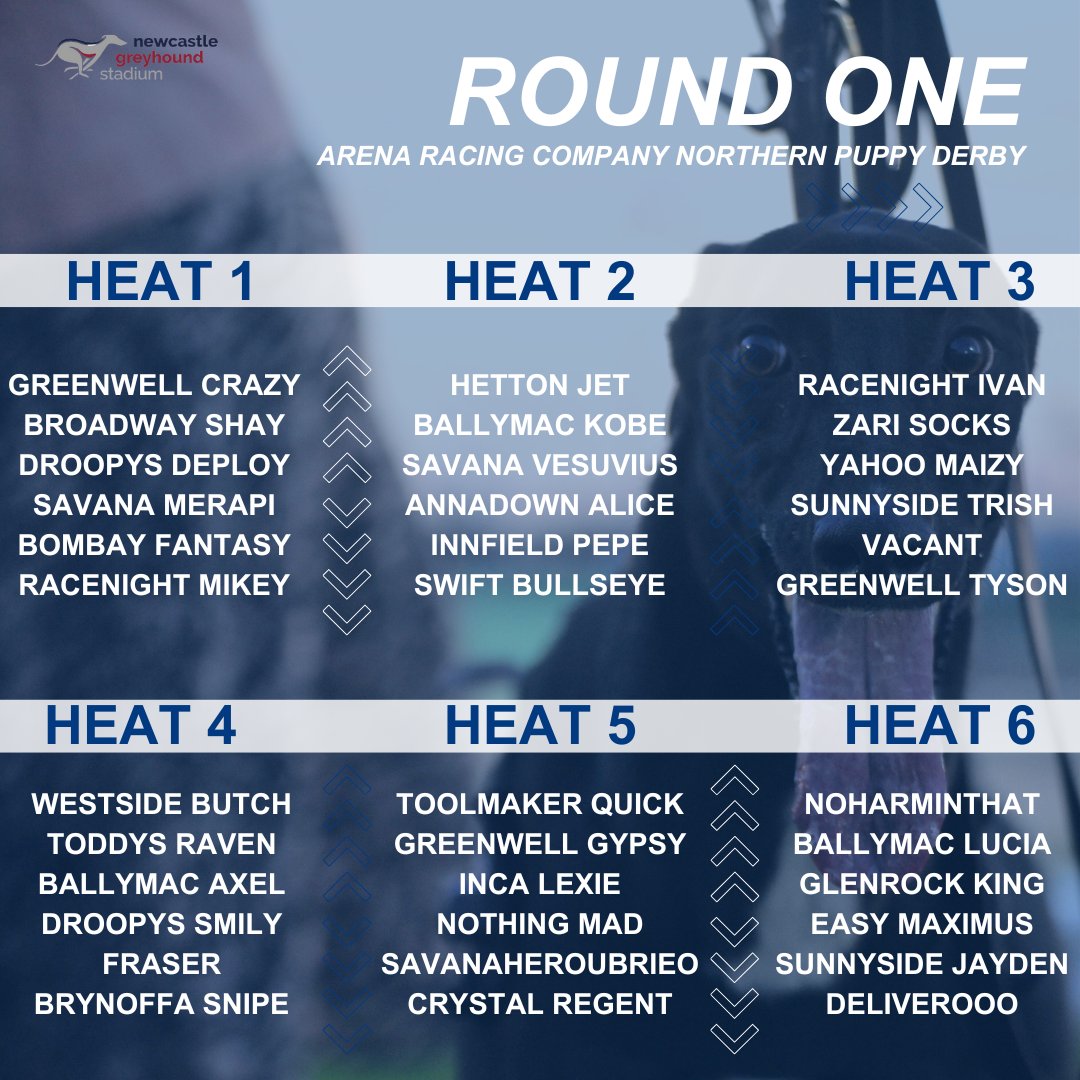 newcastle greyhound stadium

ROUND ONE

ARENA RACING COMPANY NORTHERN PUPPY DERBY

HEAT 1

GREENWELL CRAZY
BROADWAY SHAY
DROOPYS DEPLOY
SAVANA MERAPI
BOMBAY FANTASY
RACENIGHT MIKEY

HEAT 2

HETTON JET
BALLYMAC KOBE
SAVANA VESUVIUS
ANNADOWN ALICE
INNFIELD PEPE
SWIFT BULLSEYE

HEAT 3

RACENIGHT IVAN
ZARI SOCKS
YAHOO MAIZY
SUNNYSIDE TRISH
VACANT
GREENWELL TYSON

HEAT 4

WESTSIDE BUTCH
TODDYS RAVEN
BALLYMAC AXEL
DROOPYS SMILY
FRASER
BRYNOFFA SNIPE

HEAT 5

TOOLMAKER QUICK
GREENWELL GYPSY
INCA LEXIE
NOTHING MAD
SAVANAHEROUBRIEO
CRYSTAL REGENT

HEAT 6

NOHARMINTHAT
BALLYMAC LUCIA
GLENROCK KING
EASY MAXIMUS
SUNNYSIDE JAYDEN
DELIVEROOO